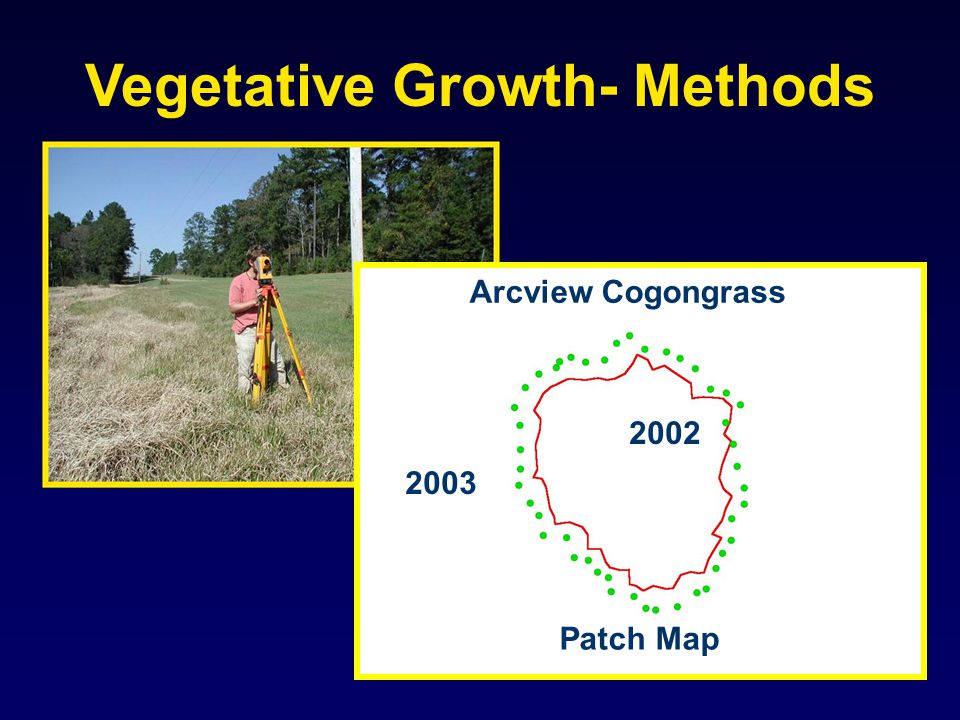 Vegetative Growth- Methods

Arcview Cogongrass

2002

2003

Patch Map